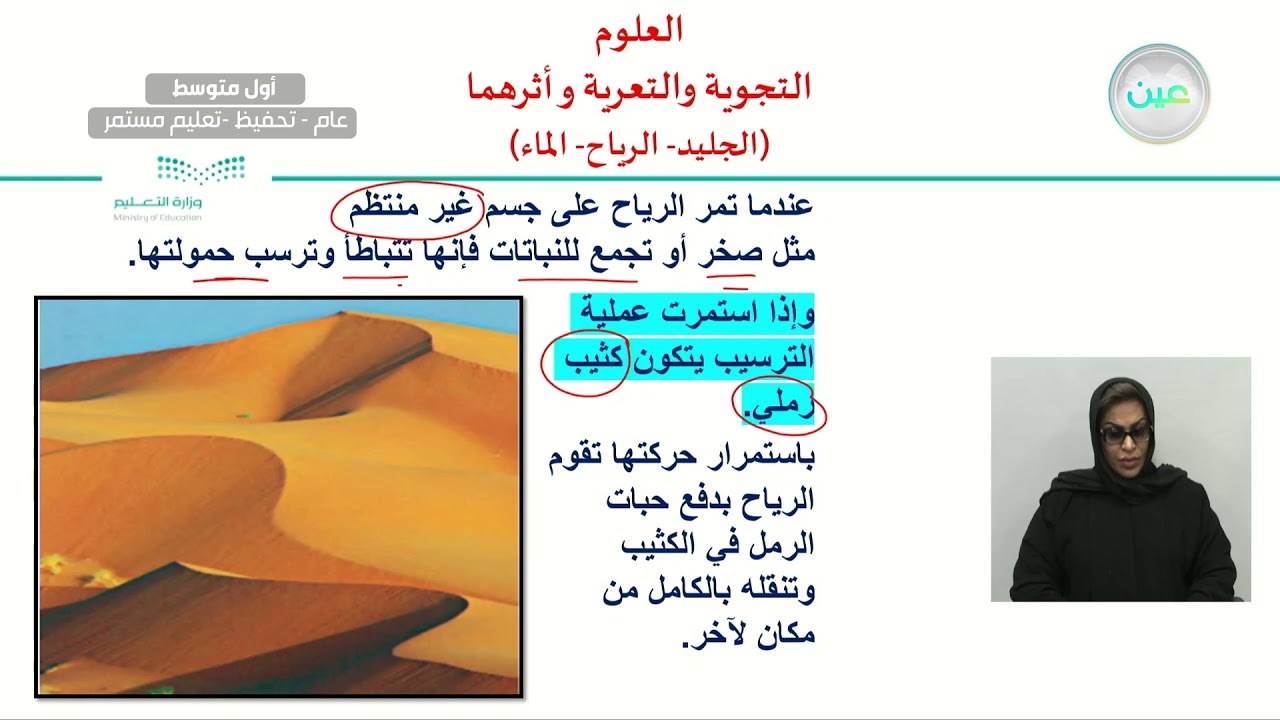 عين

العلوم
التجوية والتعرية و أثرهما
(الجليد- الرياح- الماء)

أول متوسط
عام - تحفيظ -تعليم مستمر

وزارة التعليم
Ministry of Education

عندما تمر الرياح على جسم غير منتظم مثل صخر أو تجمع للنباتات فإنها تتباطأ وترسب حمولتها.

وإذا استمرت عملية الترسيب يتكون كثيب رملي.

باستمرار حركتها تقوم الرياح بدفع حبات الرمل في الكثيب وتنقله بالكامل من مكان لآخر.